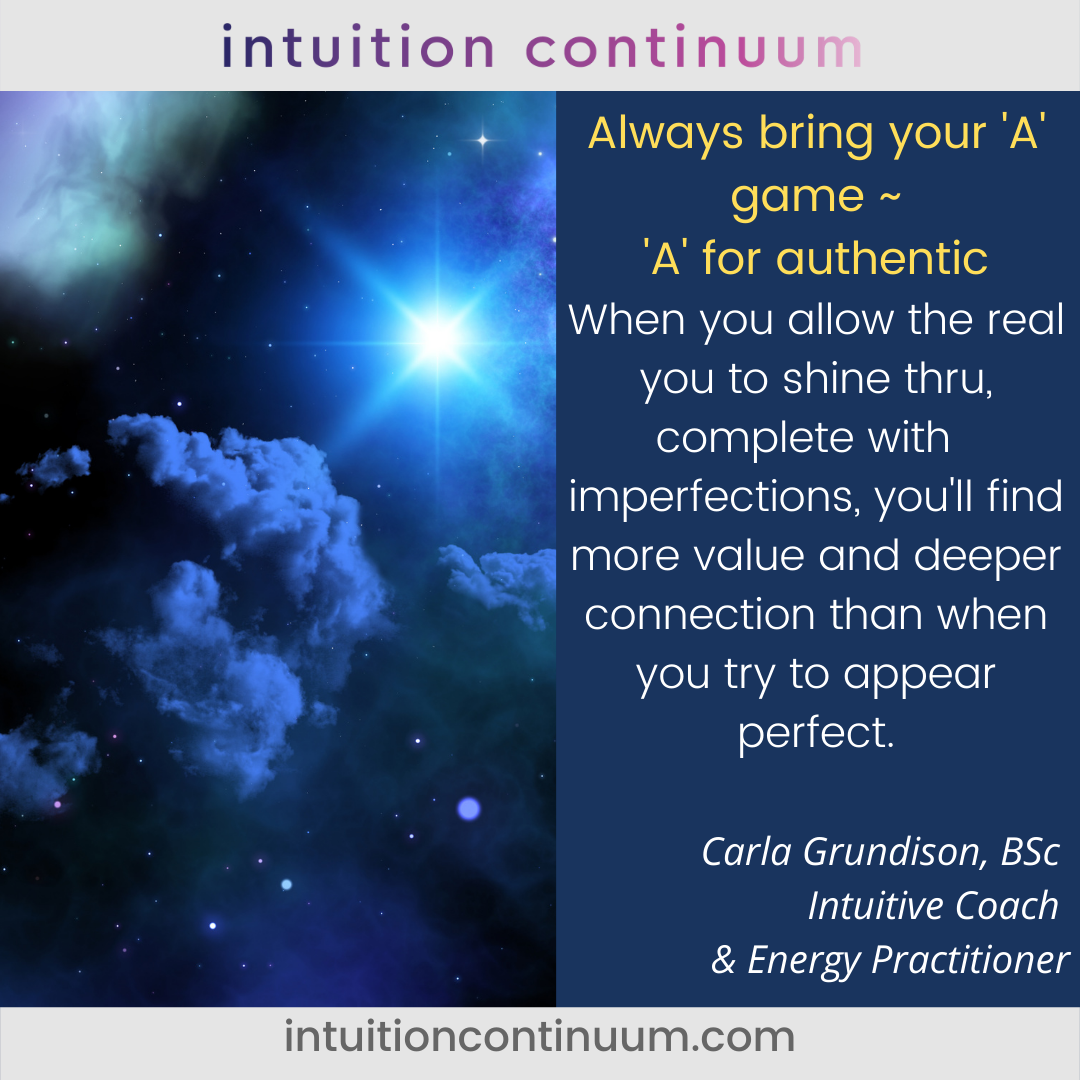 intuition continuum

Always bring your 'A' game ~
'A' for authentic

When you allow the real you to shine thru, complete with imperfections, you'll find more value and deeper connection than when you try to appear perfect.

Carla Grundison, BSc
Intuitive Coach
& Energy Practitioner

intuitioncontinuum.com